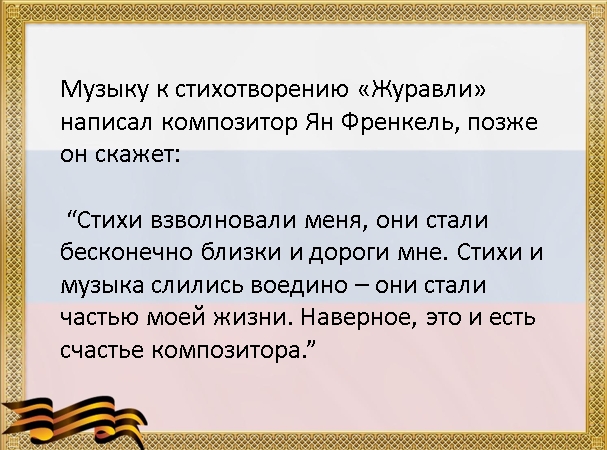 Музыку к стихотворению «Журавли» написал композитор Ян Френкель, позже он скажет:

“Стихи взволновали меня, они стали бесконечно близки и дороги мне. Стихи и музыка слились воедино – они стали частью моей жизни. Наверное, это и есть счастье композитора.”